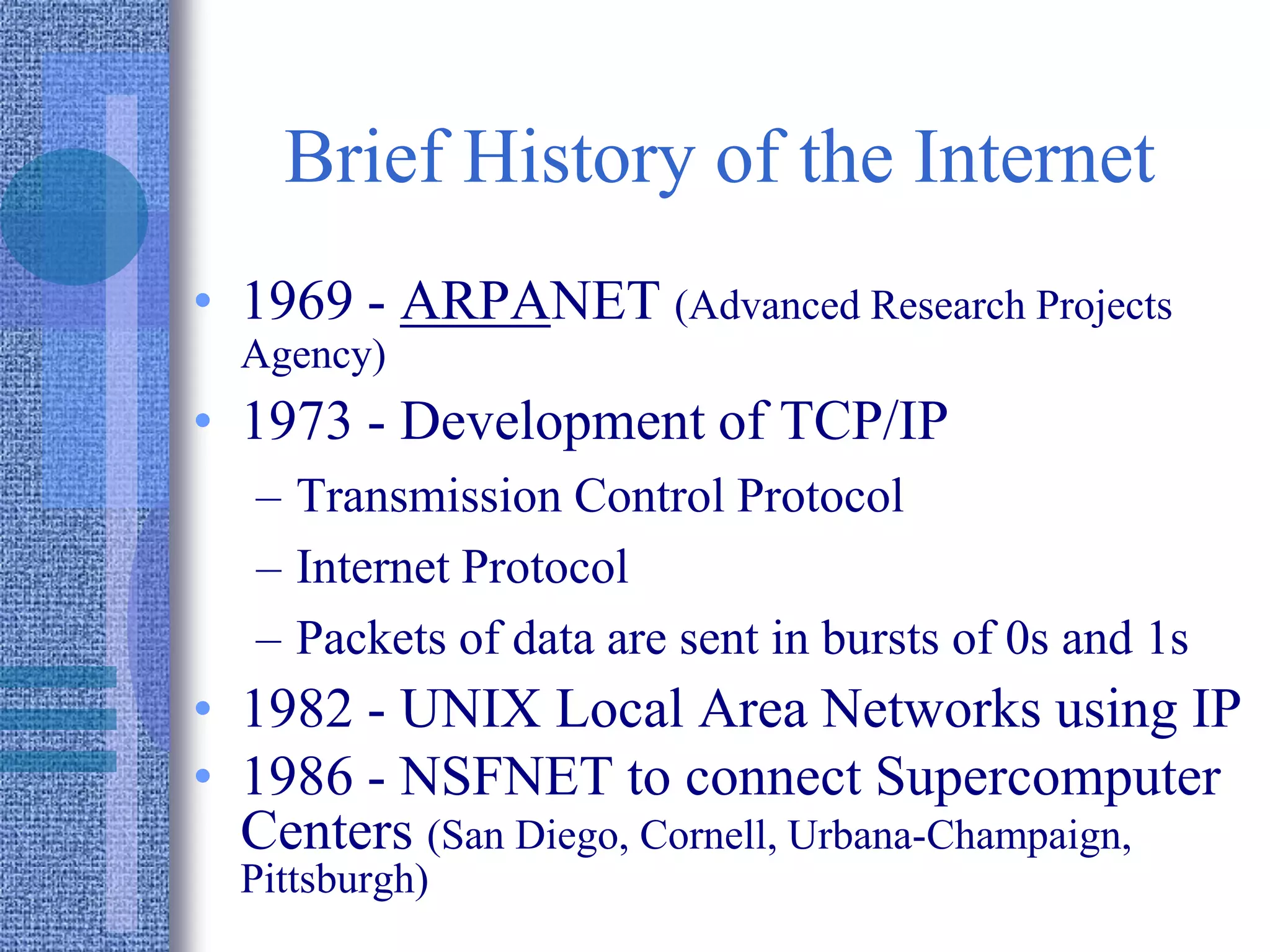 Brief History of the Internet

• 1969 - ARPANET (Advanced Research Projects Agency)
• 1973 - Development of TCP/IP
– Transmission Control Protocol
– Internet Protocol
– Packets of data are sent in bursts of 0s and 1s
• 1982 - UNIX Local Area Networks using IP
• 1986 - NSFNET to connect Supercomputer Centers (San Diego, Cornell, Urbana-Champaign, Pittsburgh)